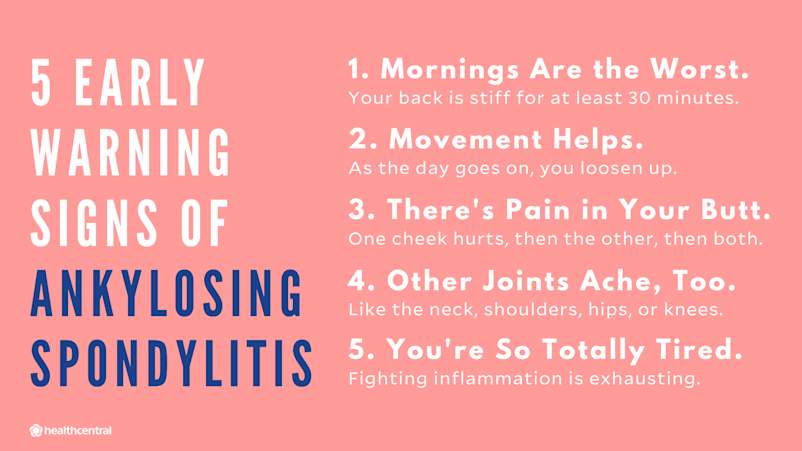 5 EARLY WARNING SIGNS OF ANKYLOSING SPONDYLITIS

1. Mornings Are the Worst.
Your back is stiff for at least 30 minutes.

2. Movement Helps.
As the day goes on, you loosen up.

3. There's Pain in Your Butt.
One cheek hurts, then the other, then both.

4. Other Joints Ache, Too.
Like the neck, shoulders, hips, or knees.

5. You're So Totally Tired.
Fighting inflammation is exhausting.

healthcentral